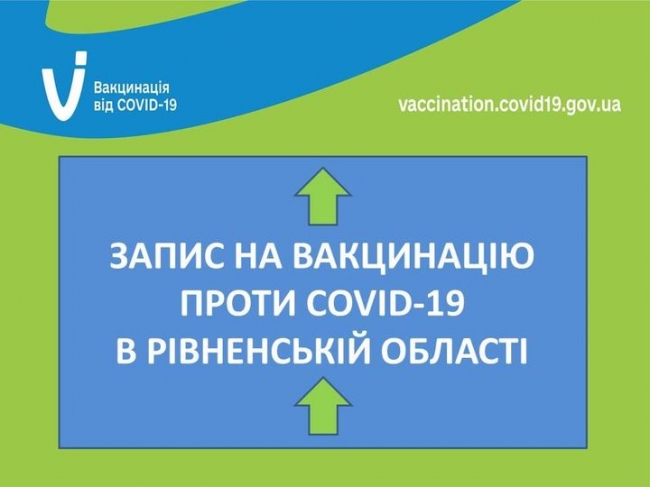 Вакцинація від COVID-19

vaccination.covid19.gov.ua

ЗАПИС НА ВАКЦИНАЦІЮ ПРОТИ COVID-19 В РІВНЕНСЬКІЙ ОБЛАСТІ